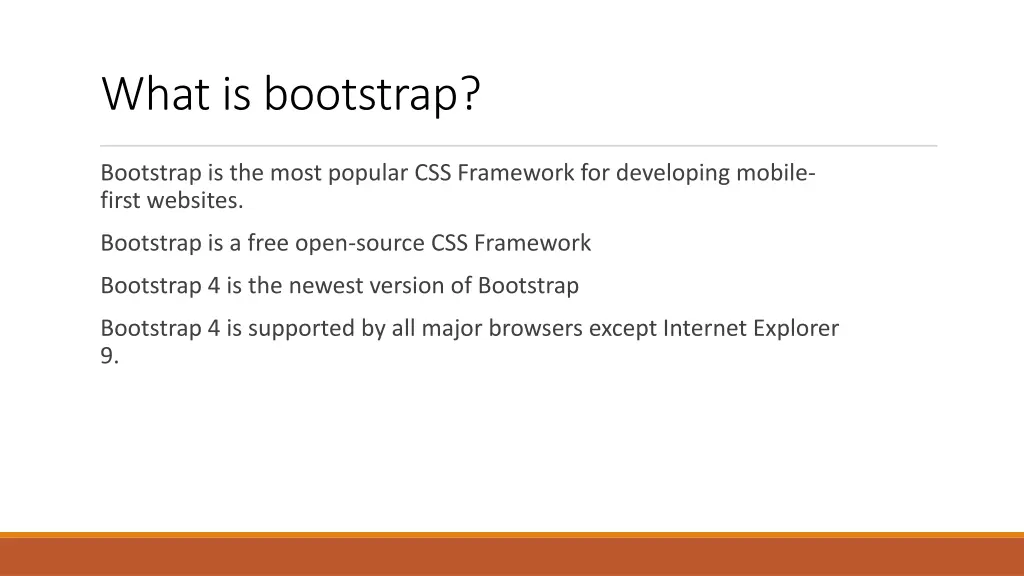 What is bootstrap?

Bootstrap is the most popular CSS Framework for developing mobile-first websites.

Bootstrap is a free open-source CSS Framework

Bootstrap 4 is the newest version of Bootstrap

Bootstrap 4 is supported by all major browsers except Internet Explorer 9.